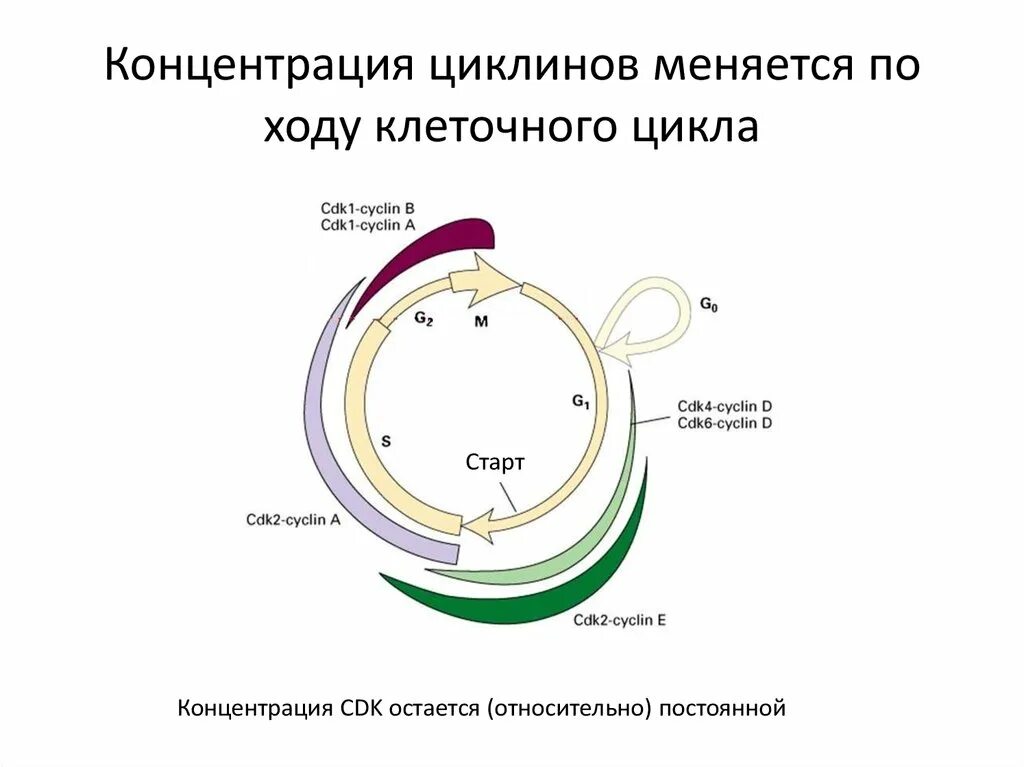 Концентрация циклинов меняется по ходу клеточного цикла

Cdk1-cyclin B
Cdk1-cyclin A

$G_2$

M

$G_0$

$G_1$

Cdk4-cyclin D
Cdk6-cyclin D

S

Старт

Cdk2-cyclin A

Cdk2-cyclin E

Концентрация CDK остается (относительно) постоянной